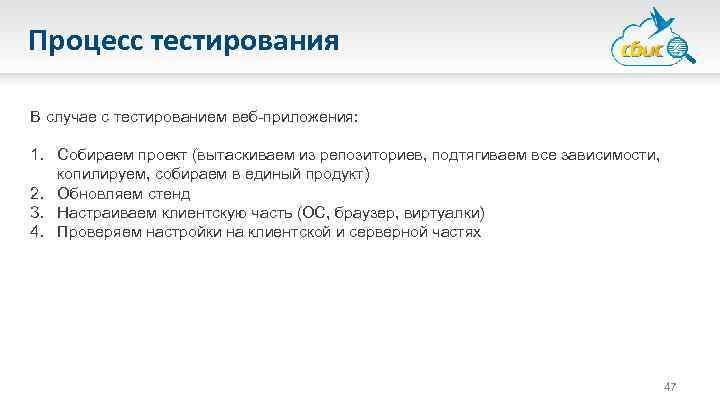 Процесс тестирования

сбис

В случае с тестированием веб-приложения:

1. Собираем проект (вытаскиваем из репозиториев, подтягиваем все зависимости, копилируем, собираем в единый продукт)
2. Обновляем стенд
3. Настраиваем клиентскую часть (ОС, браузер, виртуалки)
4. Проверяем настройки на клиентской и серверной частях

47